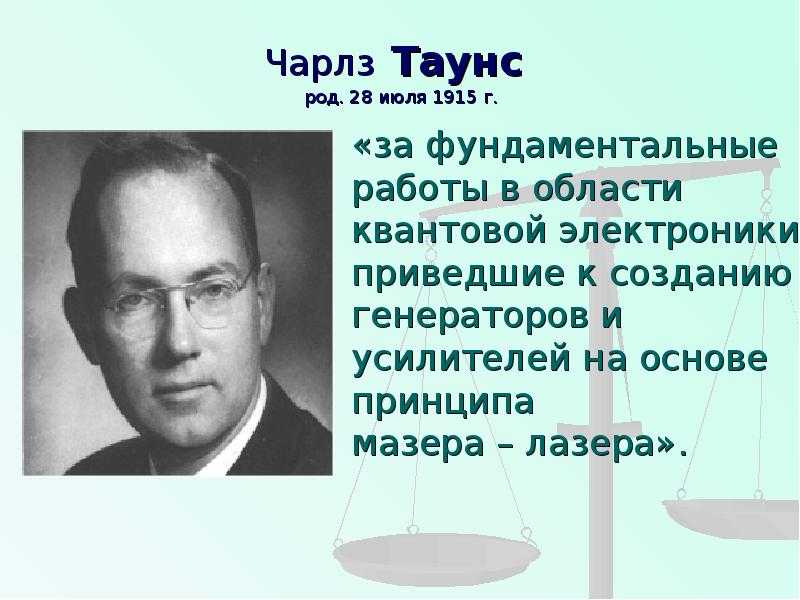 Чарлз Таунс
род. 28 июля 1915 г.

«за фундаментальные работы в области квантовой электроники приведшие к созданию генераторов и усилителей на основе принципа мазера – лазера».